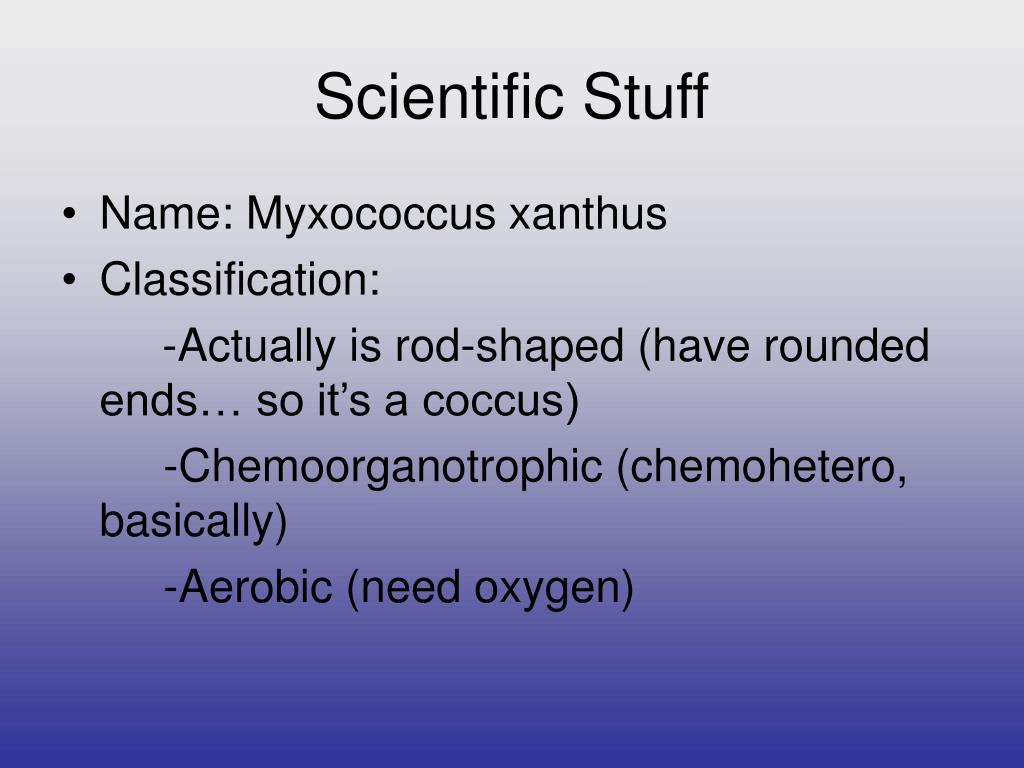 Scientific Stuff

• Name: Myxococcus xanthus
• Classification:

-Actually is rod-shaped (have rounded ends… so it’s a coccus)

-Chemoorganotrophic (chemohetero, basically)

-Aerobic (need oxygen)